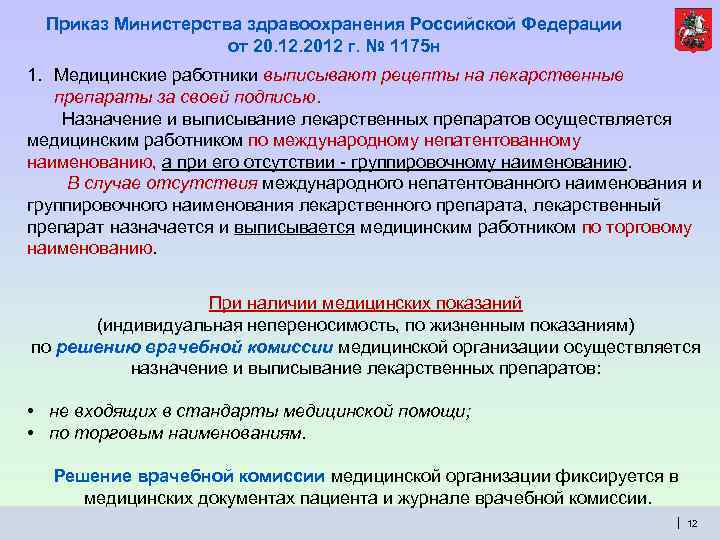 Приказ Министерства здравоохранения Российской Федерации от 20.12.2012 г. № 1175н

1. Медицинские работники выписывают рецепты на лекарственные препараты за своей подписью.

Назначение и выписывание лекарственных препаратов осуществляется медицинским работником по международному непатентованному наименованию, а при его отсутствии - группировочному наименованию.

В случае отсутствия международного непатентованного наименования и группировочного наименования лекарственного препарата, лекарственный препарат назначается и выписывается медицинским работником по торговому наименованию.

При наличии медицинских показаний (индивидуальная непереносимость, по жизненным показаниям) по решению врачебной комиссии медицинской организации осуществляется назначение и выписывание лекарственных препаратов:

• не входящих в стандарты медицинской помощи;
• по торговым наименованиям.

Решение врачебной комиссии медицинской организации фиксируется в медицинских документах пациента и журнале врачебной комиссии.

12